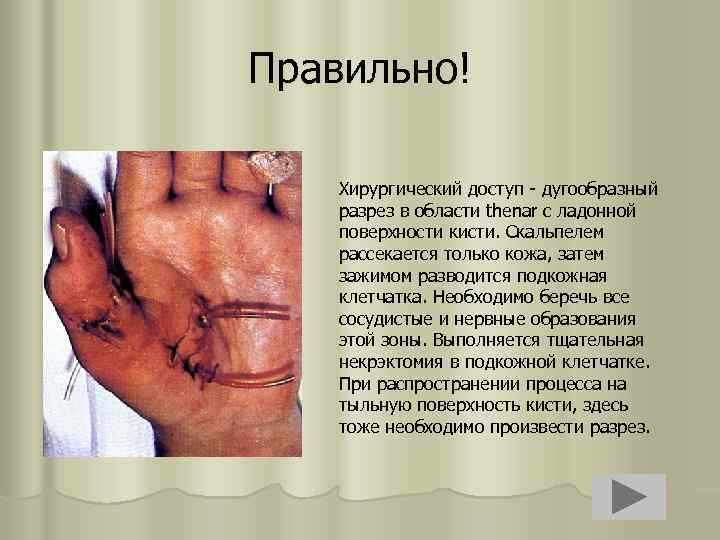 Правильно!

Хирургический доступ - дугообразный разрез в области thenar с ладонной поверхности кисти. Скальпелем рассекается только кожа, затем зажимом разводится подкожная клетчатка. Необходимо беречь все сосудистые и нервные образования этой зоны. Выполняется тщательная некрэктомия в подкожной клетчатке. При распространении процесса на тыльную поверхность кисти, здесь тоже необходимо произвести разрез.